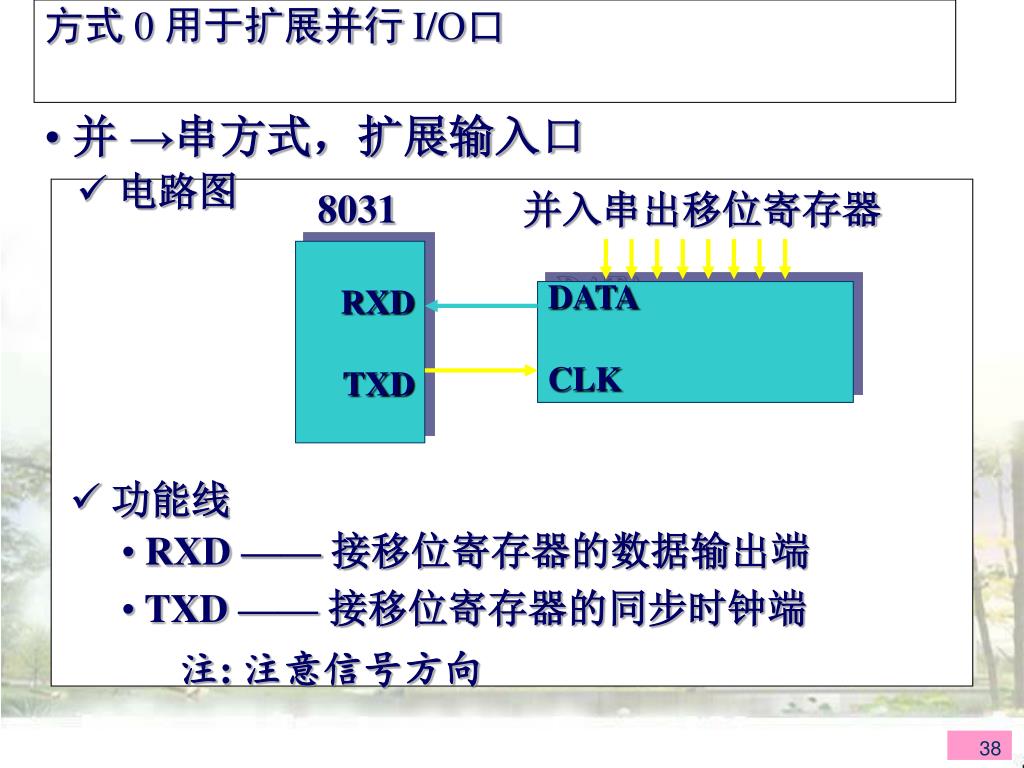 方式 0 用于扩展并行 I/O口

• 并 →串方式，扩展输入口

✓ 电路图

8031

并入串出移位寄存器

RXD

TXD

DATA

CLK

✓ 功能线

• RXD —— 接移位寄存器的数据输出端

• TXD —— 接移位寄存器的同步时钟端

注: 注意信号方向

38